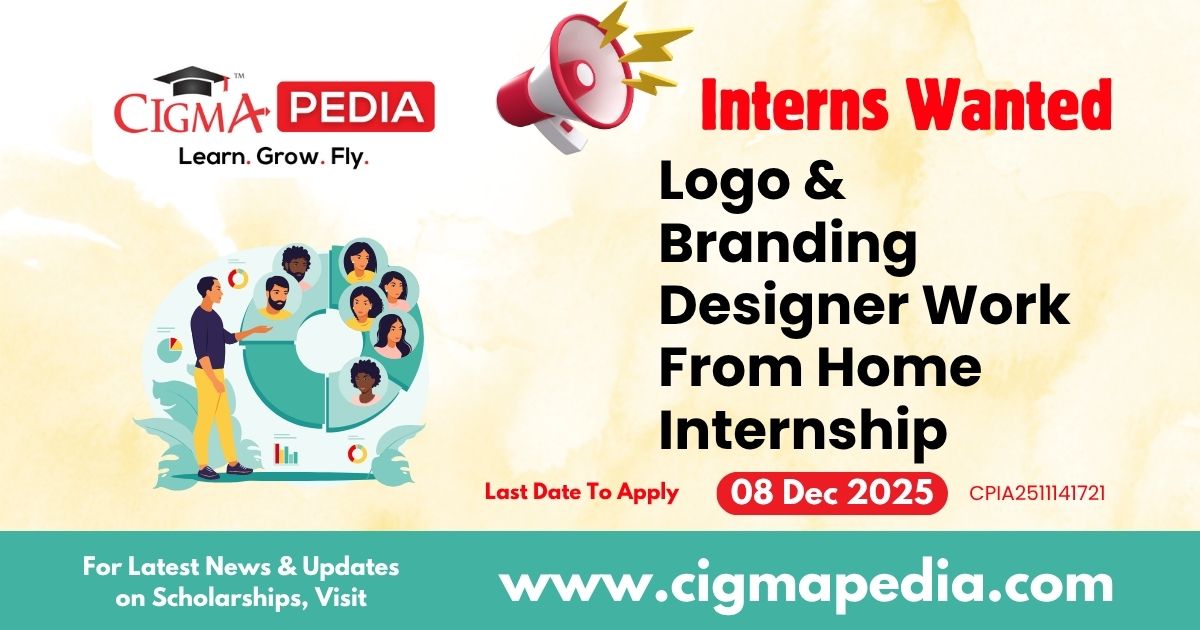 CIGMA PEDIA™
Learn. Grow. Fly.

Interns Wanted

Logo & Branding Designer Work From Home Internship

Last Date To Apply 08 Dec 2025 CPIA2511141721

For Latest News & Updates on Scholarships, Visit

www.cigmapedia.com